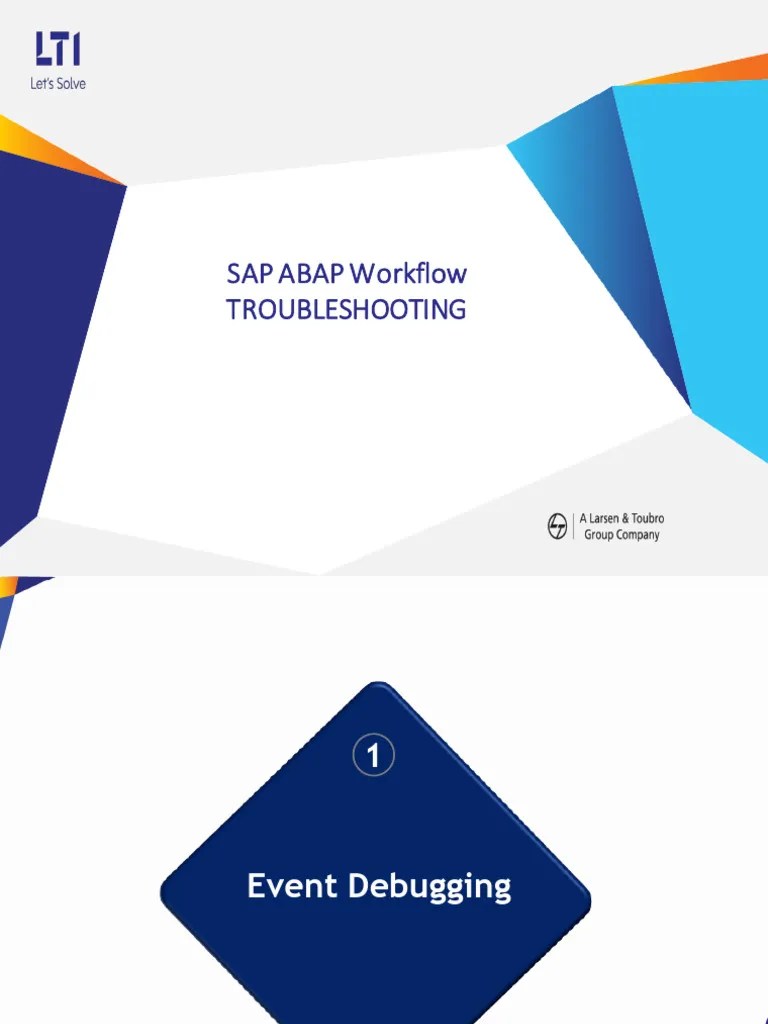 LTI
Let's Solve

SAP ABAP Workflow
TROUBLESHOOTING

A Larsen & Toubro
Group Company

1

Event Debugging